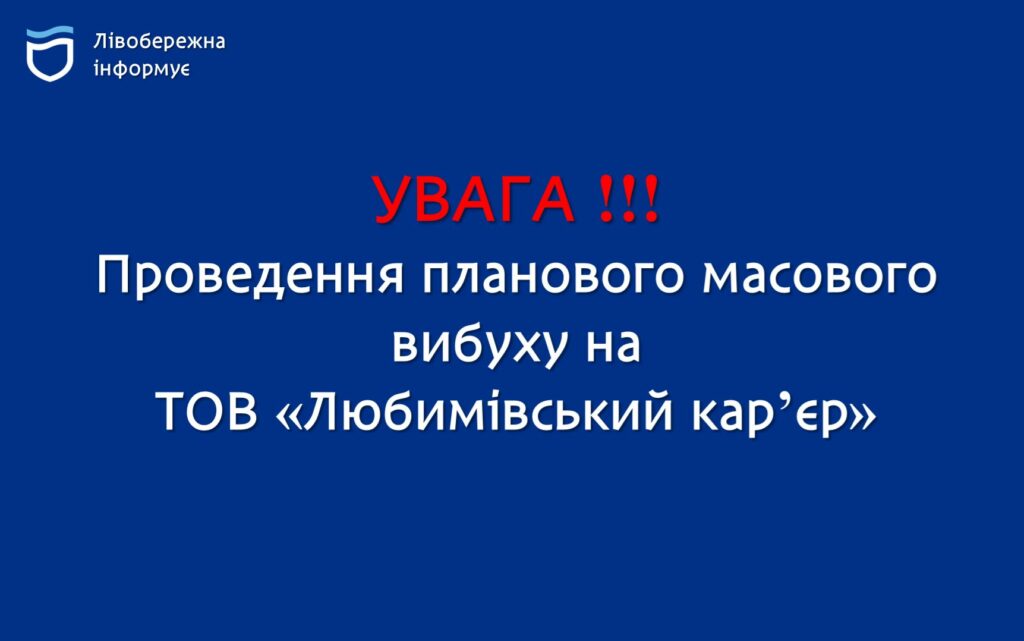 Лівобережна інформує

УВАГА !!!
Проведення планового масового вибуху на
ТОВ «Любимівський кар’єр»